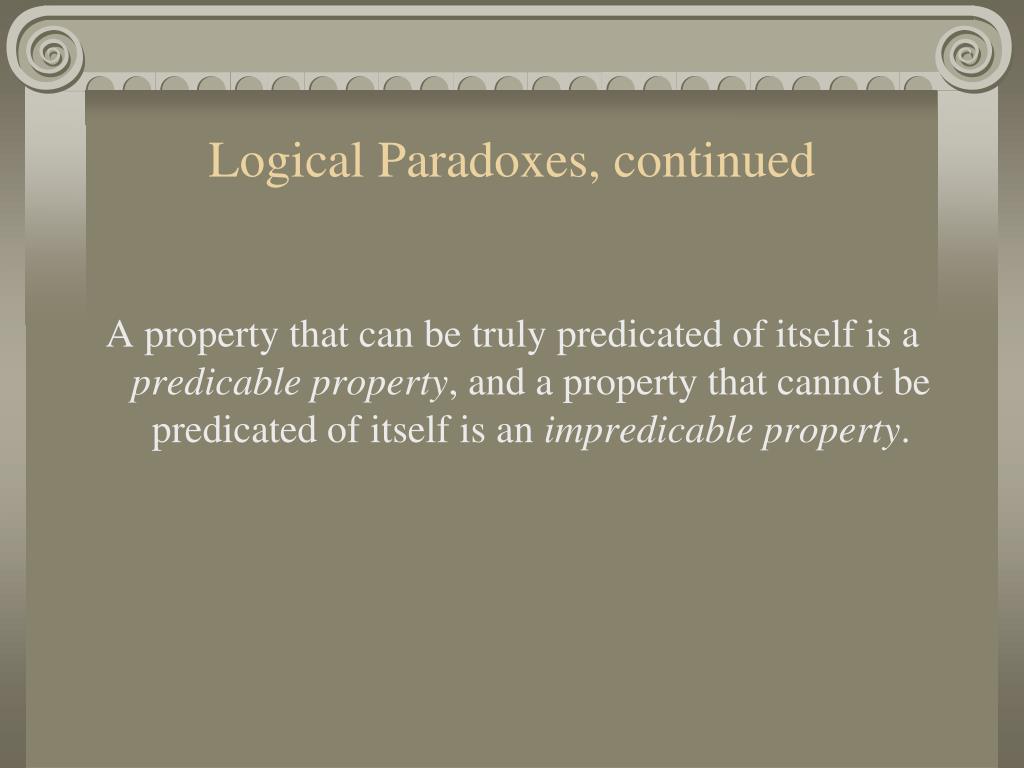 Logical Paradoxes, continued

A property that can be truly predicated of itself is a predicable property, and a property that cannot be predicated of itself is an impredicable property.